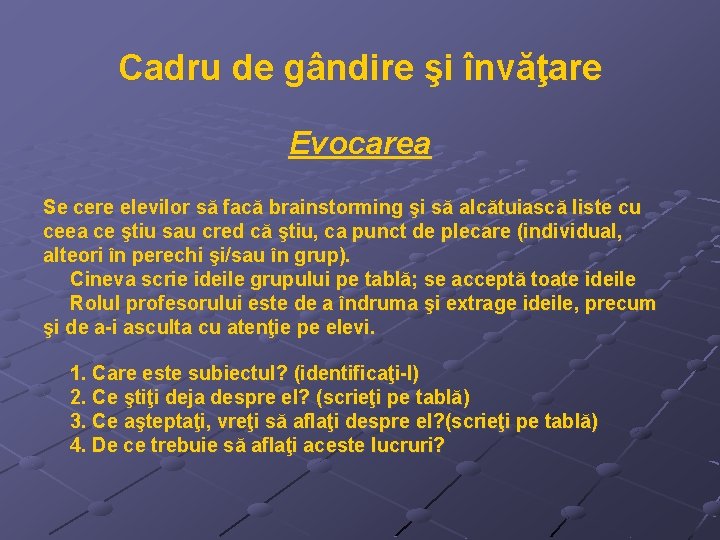 Cadru de gândire şi învăţare

Evocarea

Se cere elevilor să facă brainstorming şi să alcătuiască liste cu ceea ce ştiu sau cred că ştiu, ca punct de plecare (individual, alteori în perechi şi/sau în grup).

Cineva scrie ideile grupului pe tablă; se acceptă toate ideile

Rolul profesorului este de a îndruma şi extrage ideile, precum şi de a-i asculta cu atenţie pe elevi.

1. Care este subiectul? (identificaţi-l)
2. Ce ştiţi deja despre el? (scrieţi pe tablă)
3. Ce aşteptaţi, vreţi să aflaţi despre el?(scrieţi pe tablă)
4. De ce trebuie să aflaţi aceste lucruri?